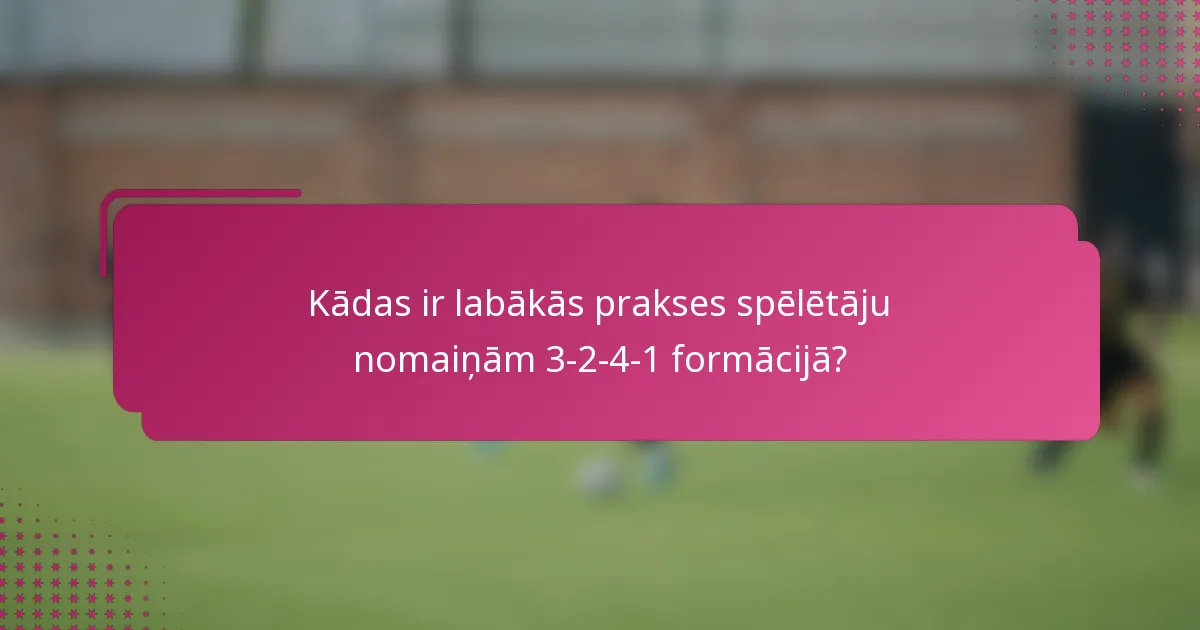 Kādas ir labākās prakses spēlētāju nomaiņām 3-2-4-1 formācijā?